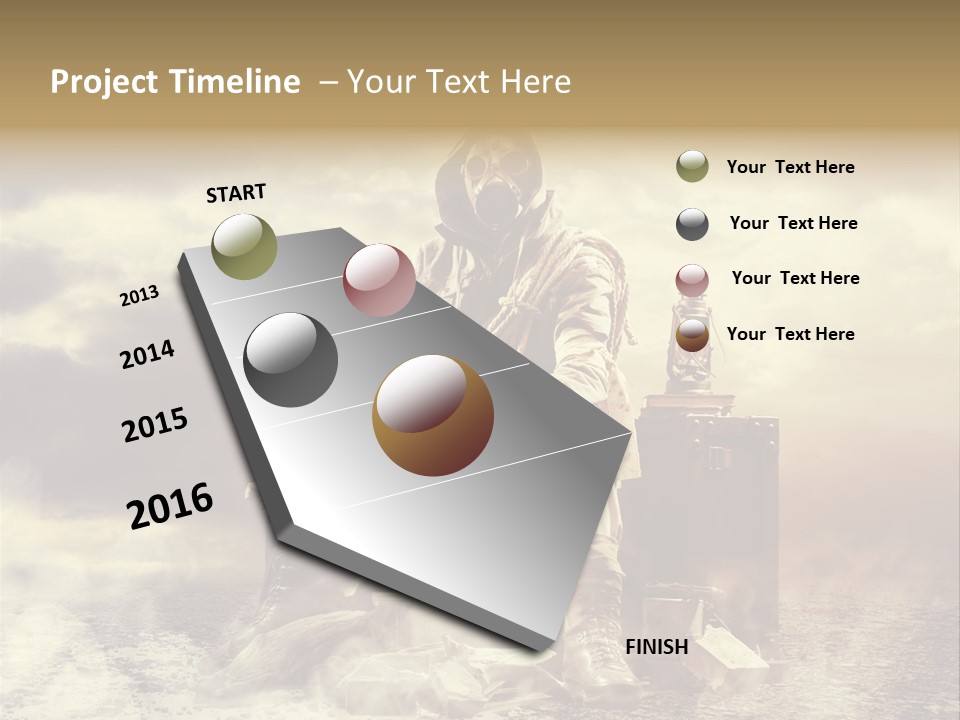 Project Timeline – Your Text Here

START

2013

2014

2015

2016

FINISH

Your Text Here

Your Text Here

Your Text Here

Your Text Here